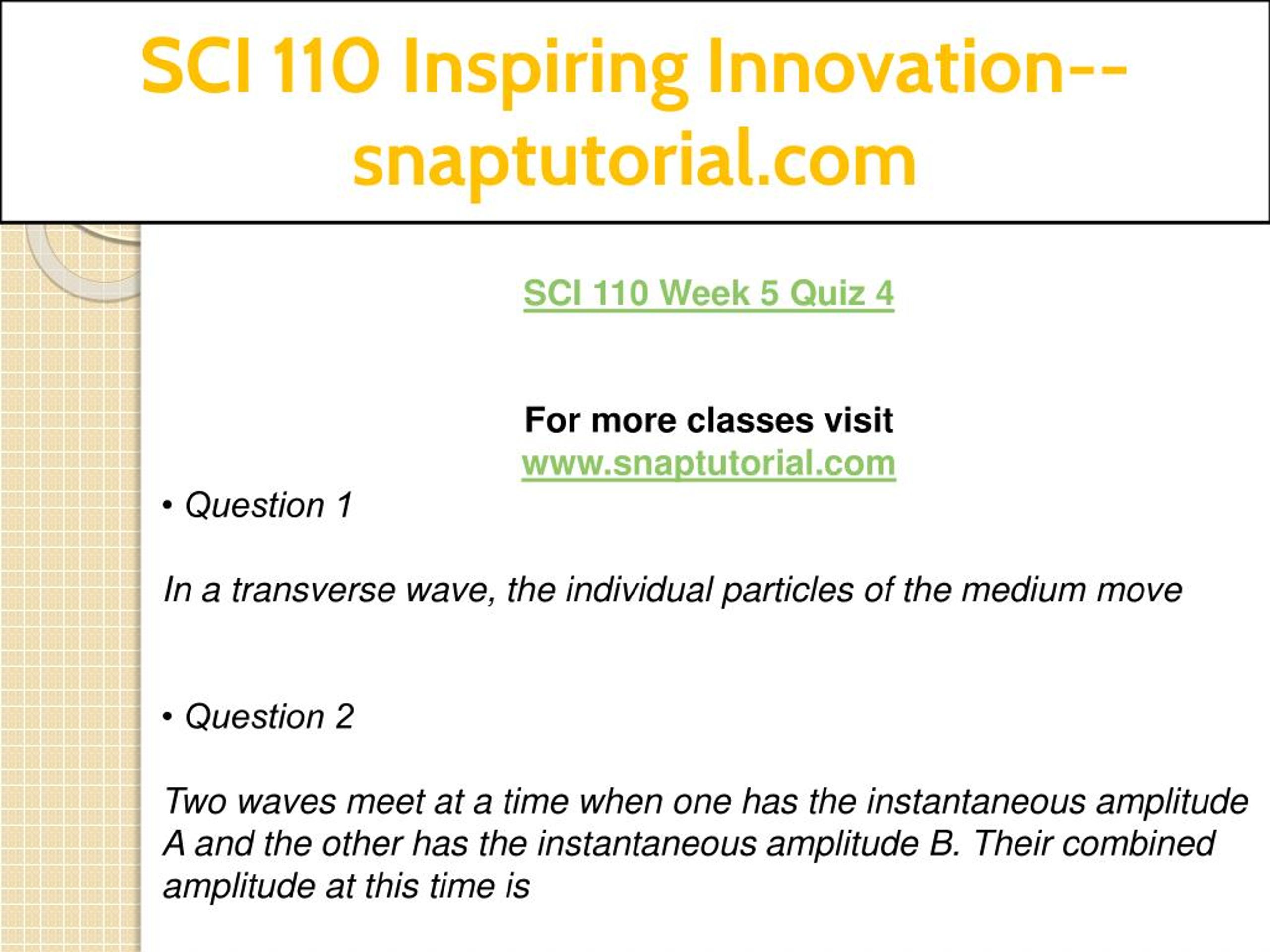 SCI 110 Inspiring Innovation--snaptutorial.com

SCI 110 Week 5 Quiz 4

For more classes visit
www.snaptutorial.com

• Question 1

In a transverse wave, the individual particles of the medium move

• Question 2

Two waves meet at a time when one has the instantaneous amplitude A and the other has the instantaneous amplitude B. Their combined amplitude at this time is